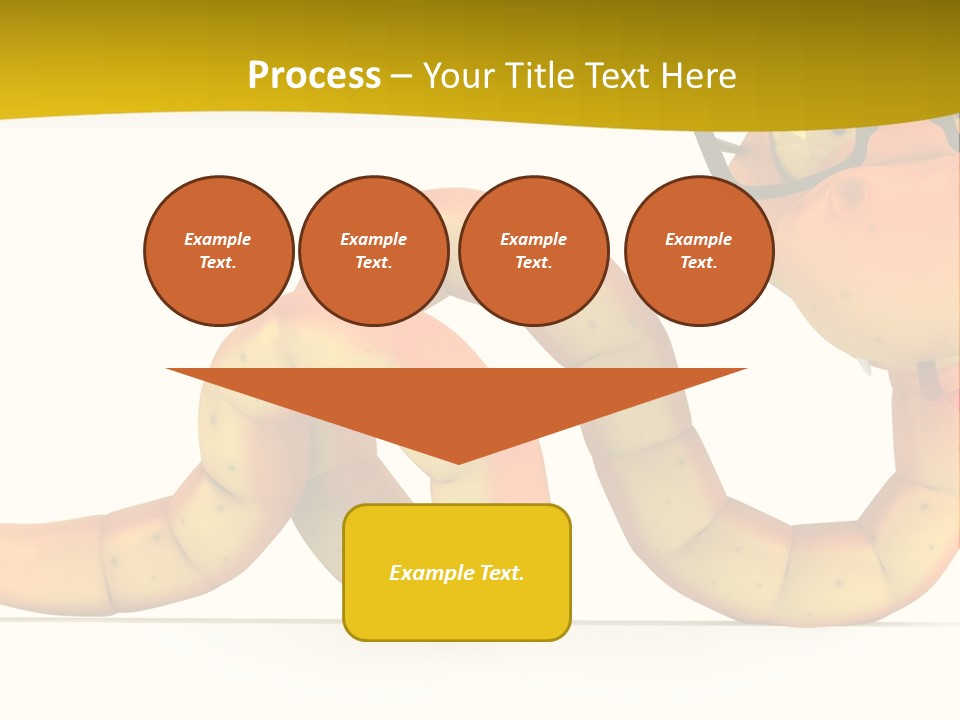 Process – Your Title Text Here

Example Text.

Example Text.

Example Text.

Example Text.

Example Text.